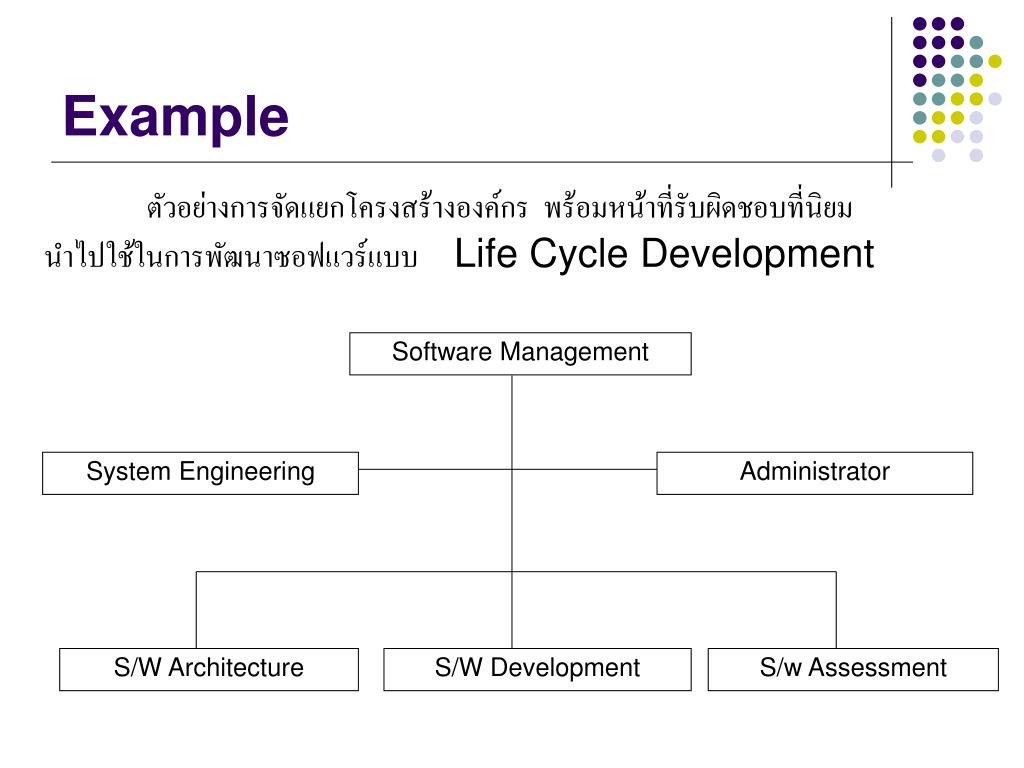 Example

ตัวอย่างการจัดแยกโครงสร้างองค์กร พร้อมหน้าที่รับผิดชอบที่นิยมนำไปใช้ในการพัฒนาซอฟแวร์แบบ Life Cycle Development

Software Management

System Engineering

Administrator

S/W Architecture

S/W Development

S/w Assessment